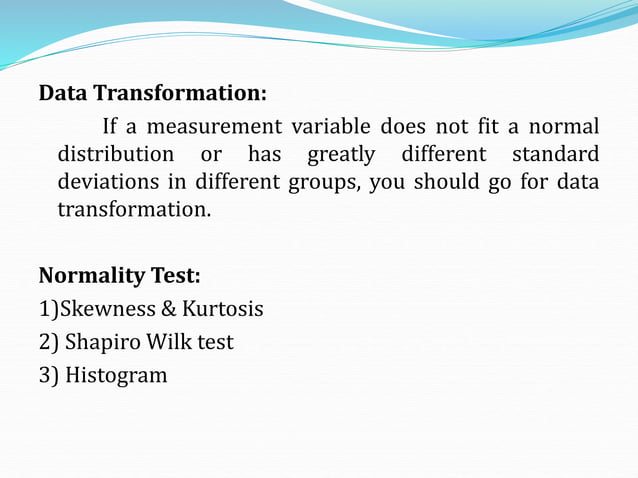 Data Transformation:

If a measurement variable does not fit a normal distribution or has greatly different standard deviations in different groups, you should go for data transformation.

Normality Test:

1)Skewness & Kurtosis

2) Shapiro Wilk test

3) Histogram